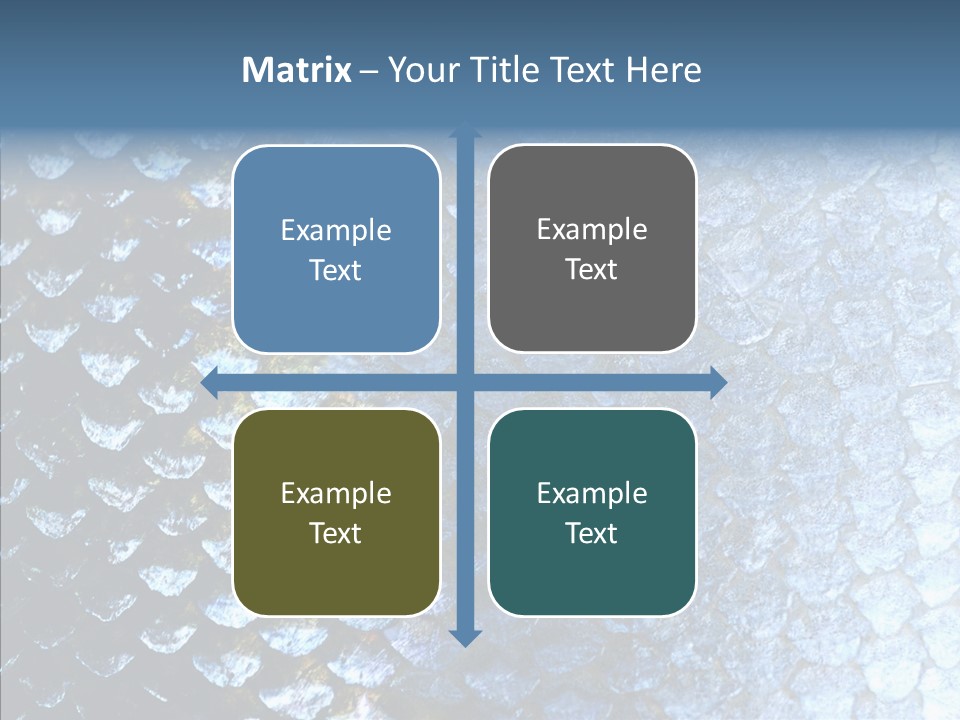 Matrix – Your Title Text Here

Example Text

Example Text

Example Text

Example Text